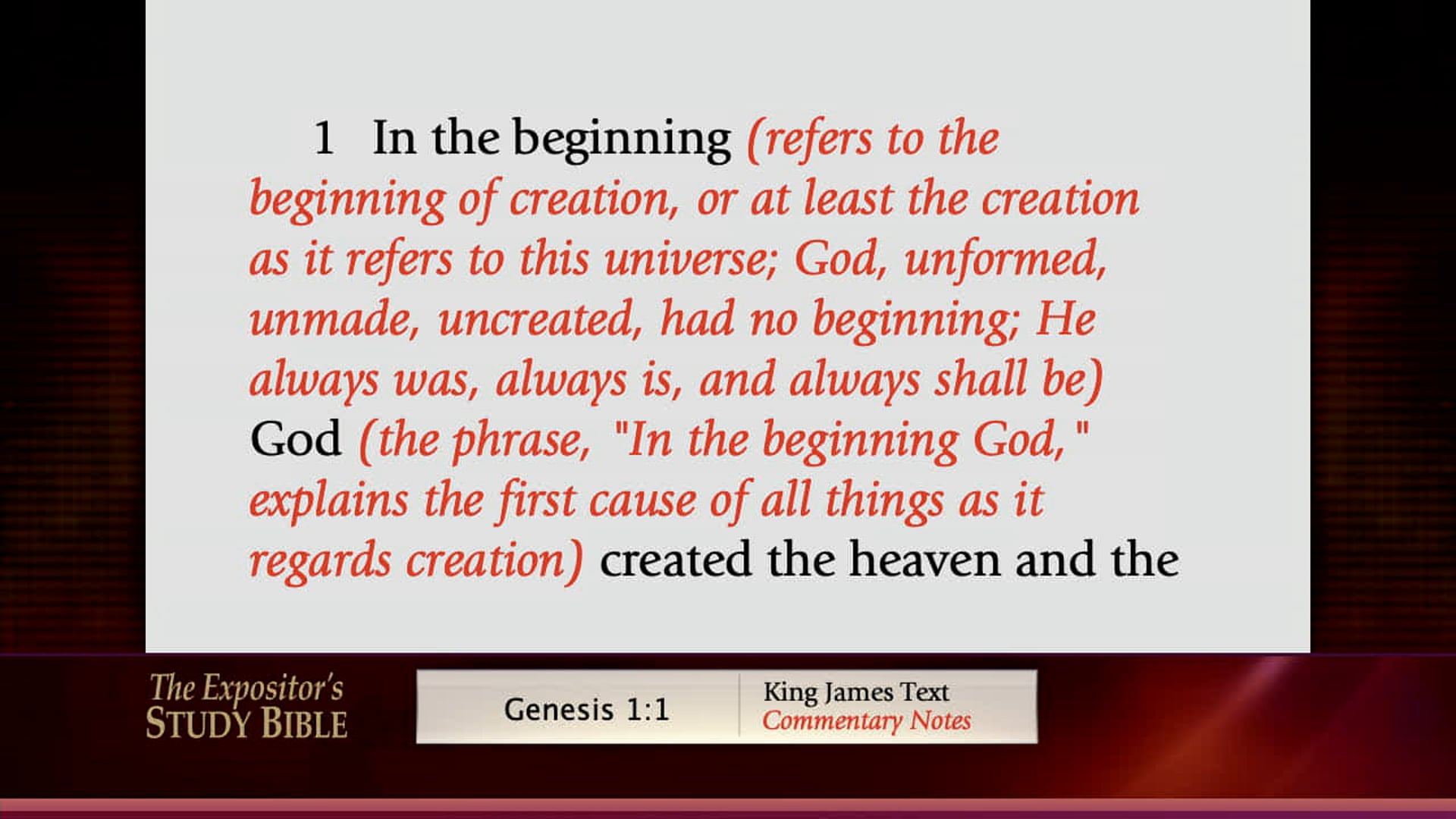 1 In the beginning (refers to the beginning of creation, or at least the creation as it refers to this universe; God, unformed, unmade, uncreated, had no beginning; He always was, always is, and always shall be) God (the phrase, "In the beginning God," explains the first cause of all things as it regards creation) created the heaven and the

The Expositor's STUDY BIBLE

Genesis 1:1

King James Text
Commentary Notes